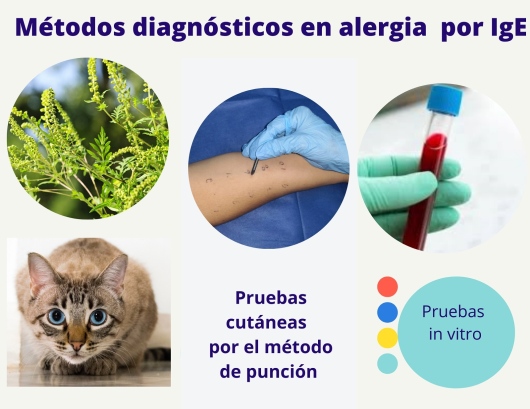 Métodos diagnósticos en alergia por IgE

Pruebas cutáneas por el método de punción

Pruebas in vitro